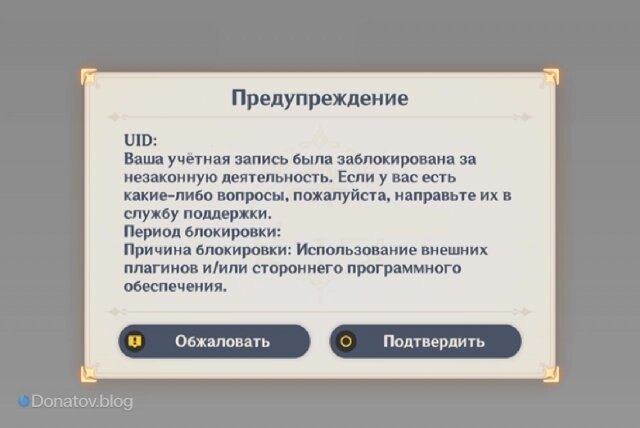 Предупреждение

UID:
Ваша учётная запись была заблокирована за незаконную деятельность. Если у вас есть какие-либо вопросы, пожалуйста, направьте их в службу поддержки.
Период блокировки:
Причина блокировки: Использование внешних плагинов и/или стороннего программного обеспечения.

Обжаловать

Подтвердить

Donatov.blog